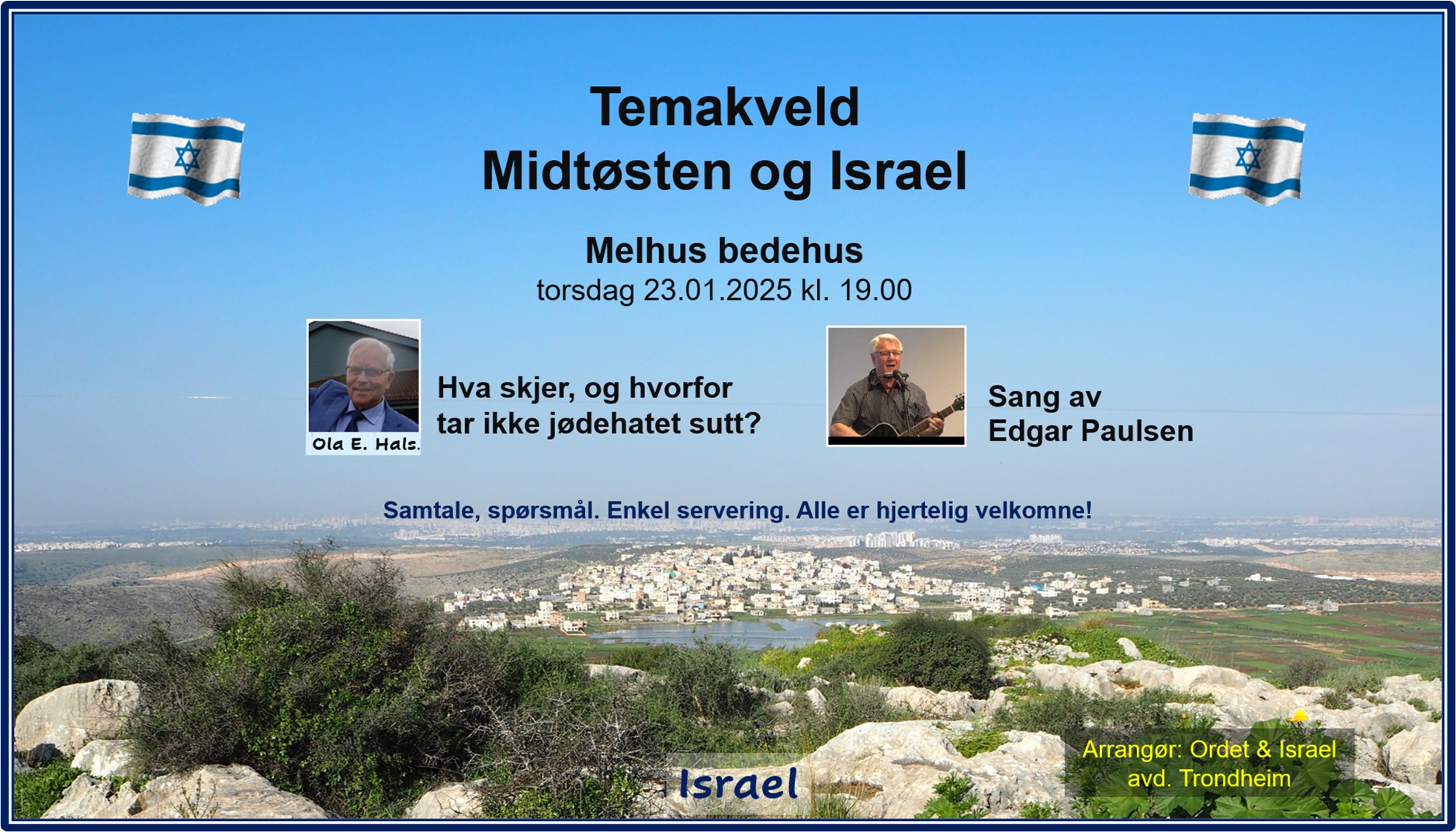 Temakveld
Midtøsten og Israel

Melhus bedehus
torsdag 23.01.2025 kl. 19.00

Ola E. Hals.

Hva skjer, og hvorfor tar ikke jødehatet sutt?

Sang av
Edgar Paulsen

Samtale, spørsmål. Enkel servering. Alle er hjertelig velkomne!

Israel

Arrangør: Ordet & Israel
avd. Trondheim